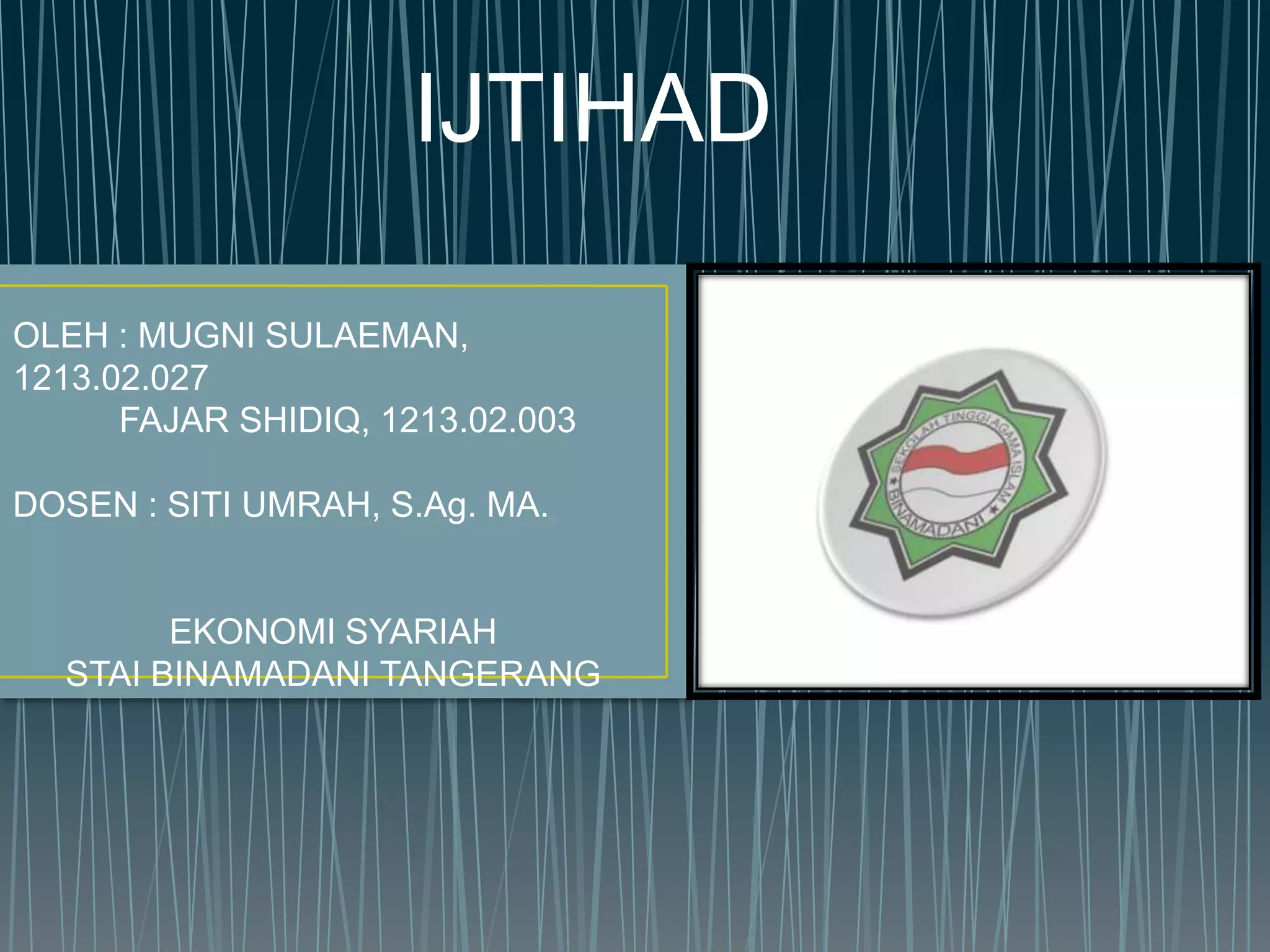 IJTIHAD

OLEH : MUGNI SULAEMAN, 1213.02.027
FAJAR SHIDIQ, 1213.02.003

DOSEN : SITI UMRAH, S.Ag. MA.

EKONOMI SYARIAH
STAI BINAMADANI TANGERANG

SEKOLAH TINGGI AGAMA ISLAM
BINAMADANI